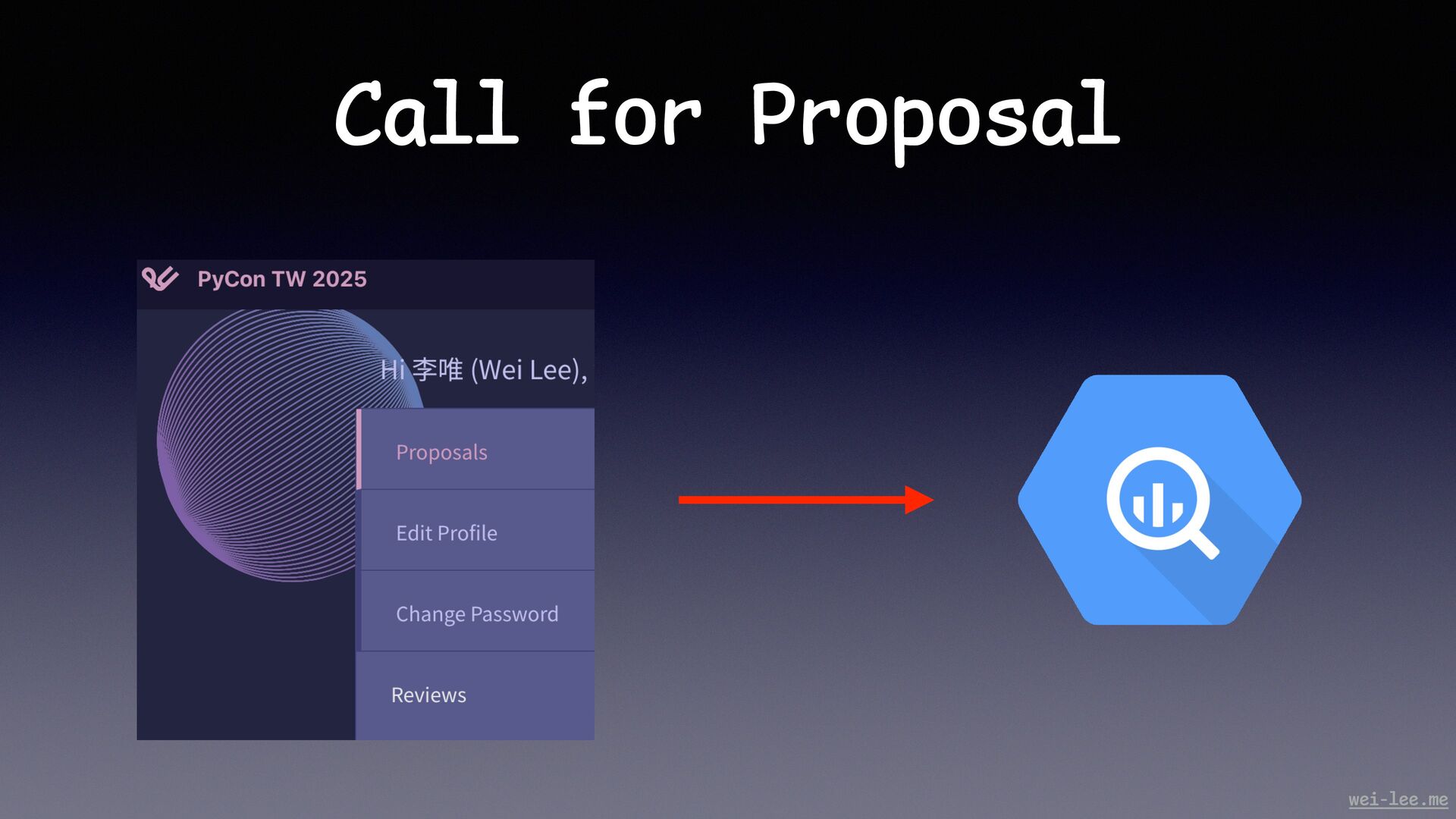 Call for Proposal

PyCon TW 2025

Hi 李唯 (Wei Lee),

Proposals

Edit Profile

Change Password

Reviews

wei-lee.me